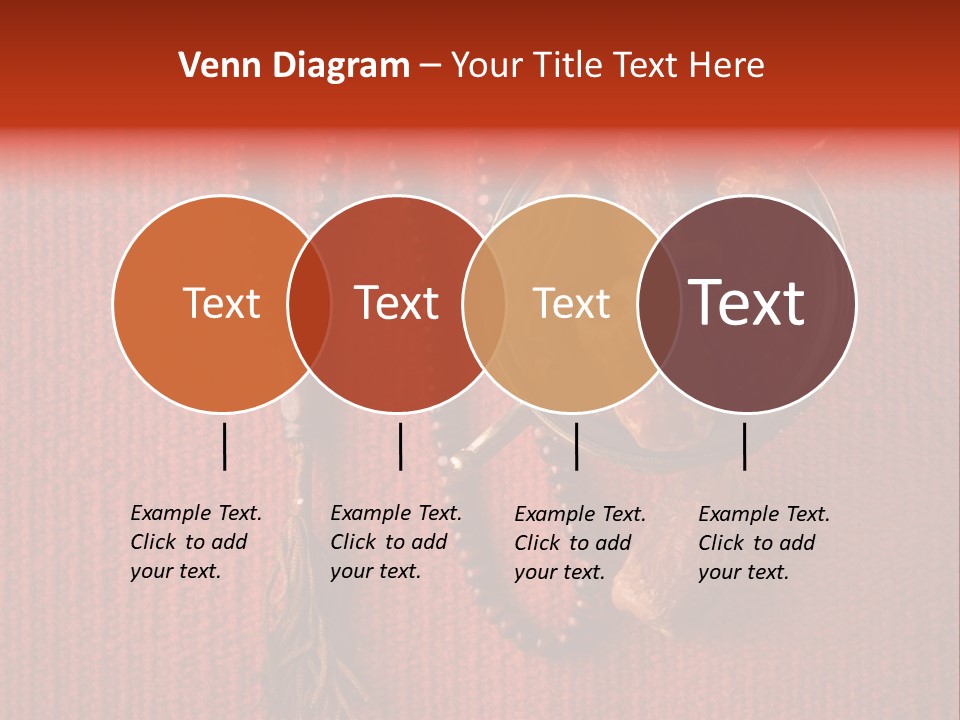 Venn Diagram – Your Title Text Here

Text

Text

Text

Text

Example Text. Click to add your text.

Example Text. Click to add your text.

Example Text. Click to add your text.

Example Text. Click to add your text.